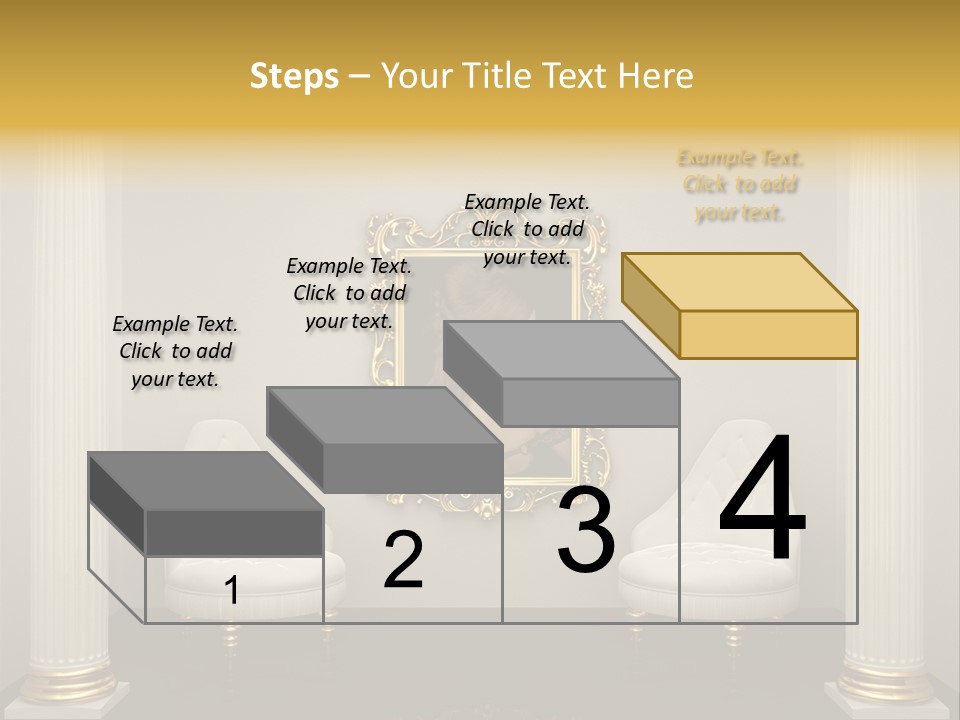 Steps – Your Title Text Here

Example Text. Click to add your text.

Example Text. Click to add your text.

Example Text. Click to add your text.

Example Text. Click to add your text.

1

2

3

4